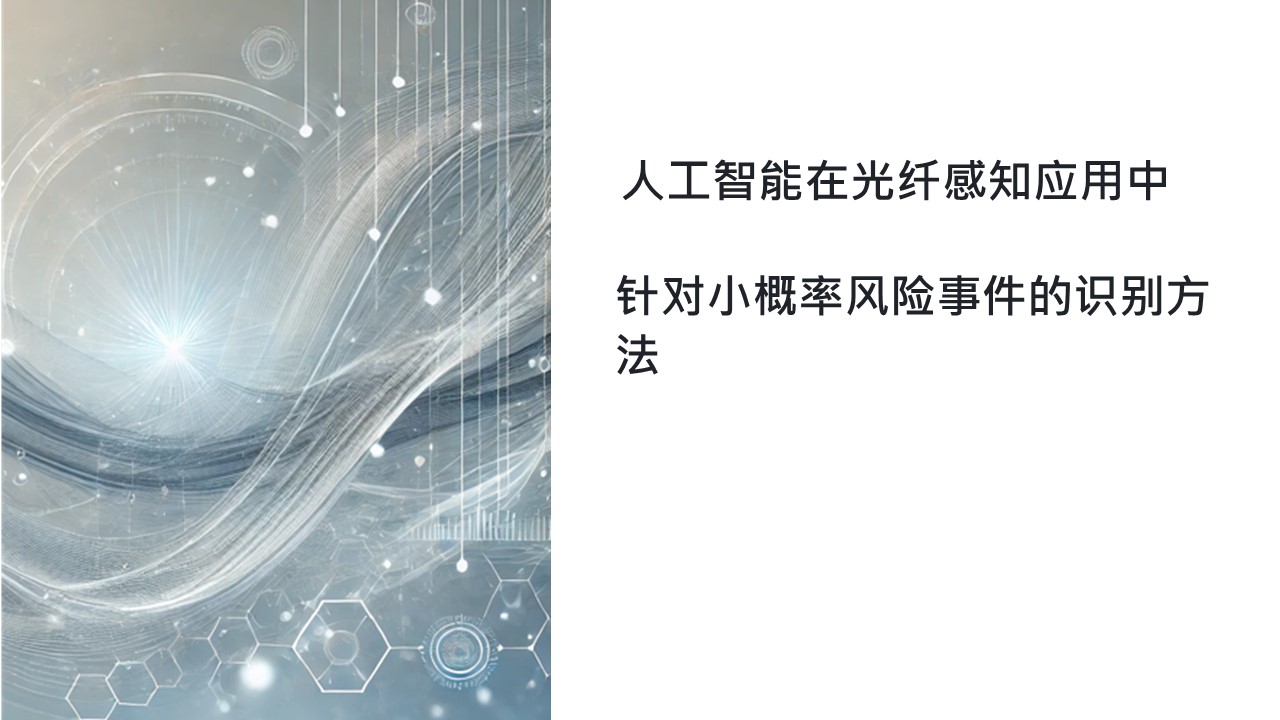 人工智能在光纤感知应用中

针对小概率风险事件的识别方法